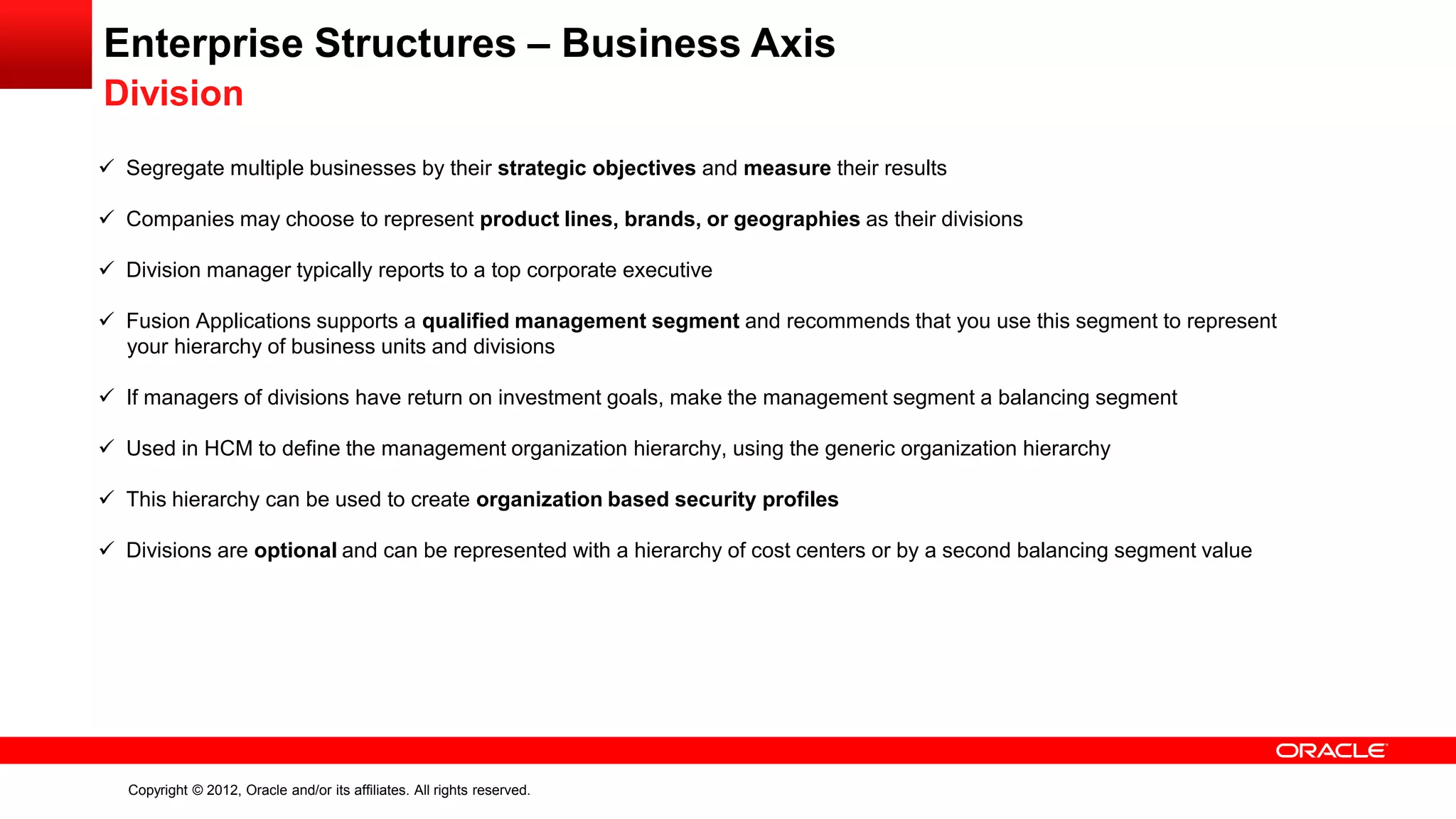 Enterprise Structures – Business Axis
Division

✓ Segregate multiple businesses by their strategic objectives and measure their results

✓ Companies may choose to represent product lines, brands, or geographies as their divisions

✓ Division manager typically reports to a top corporate executive

✓ Fusion Applications supports a qualified management segment and recommends that you use this segment to represent your hierarchy of business units and divisions

✓ If managers of divisions have return on investment goals, make the management segment a balancing segment

✓ Used in HCM to define the management organization hierarchy, using the generic organization hierarchy

✓ This hierarchy can be used to create organization based security profiles

✓ Divisions are optional and can be represented with a hierarchy of cost centers or by a second balancing segment value

ORACLE

Copyright © 2012, Oracle and/or its affiliates. All rights reserved.